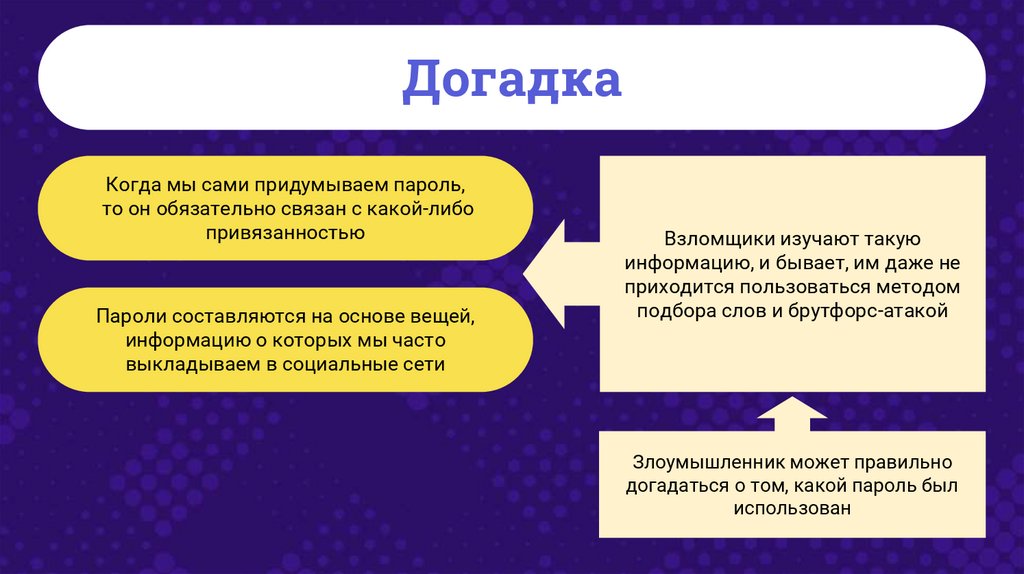 Догадка

Когда мы сами придумываем пароль, то он обязательно связан с какой-либо привязанностью

Пароли составляются на основе вещей, информацию о которых мы часто выкладываем в социальные сети

Взломщики изучают такую информацию, и бывает, им даже не приходится пользоваться методом подбора слов и брутфорс-атакой

Злоумышленник может правильно догадаться о том, какой пароль был использован